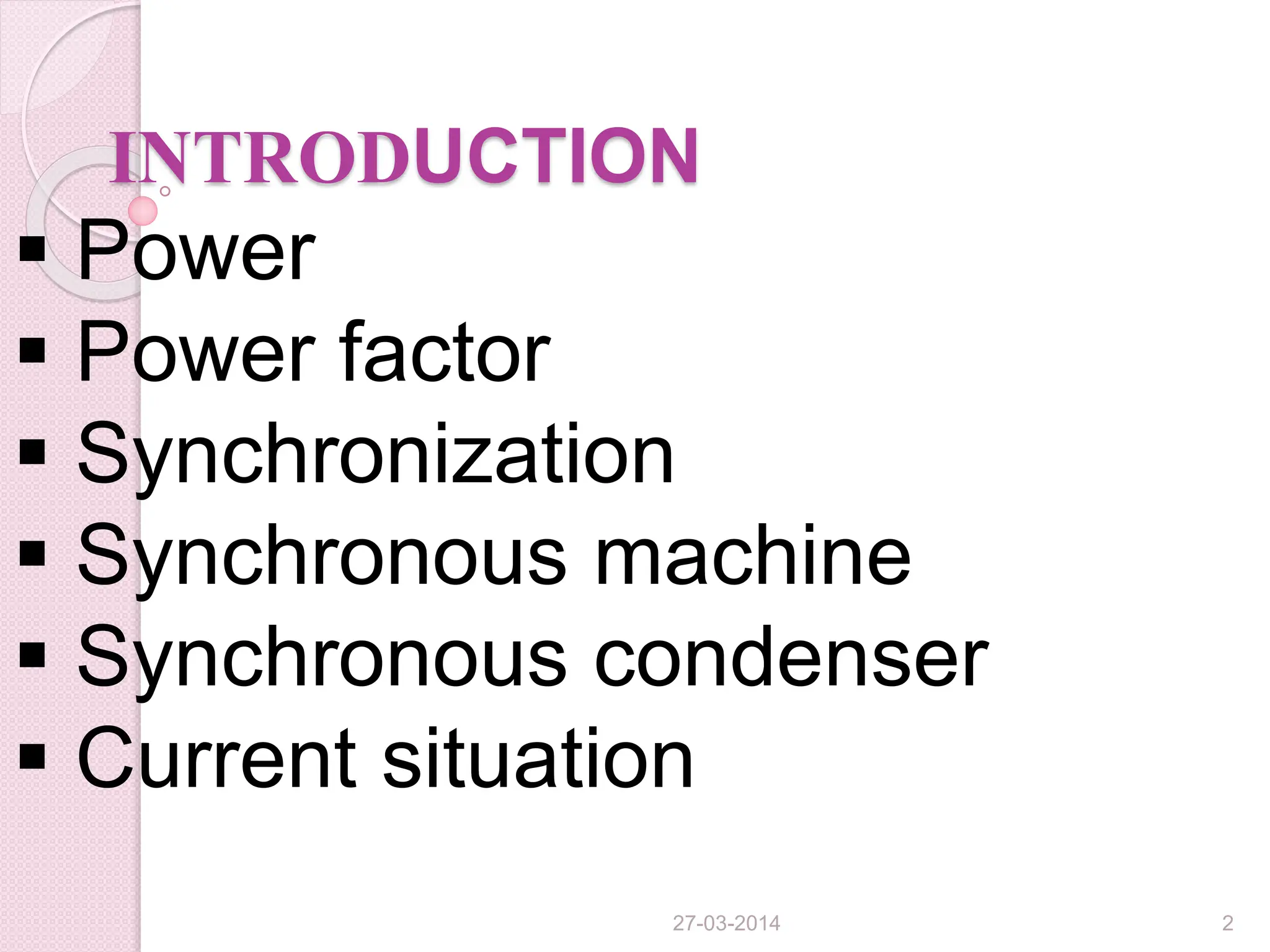 INTRODUCTION

▪ Power
▪ Power factor
▪ Synchronization
▪ Synchronous machine
▪ Synchronous condenser
▪ Current situation

27-03-2014

2